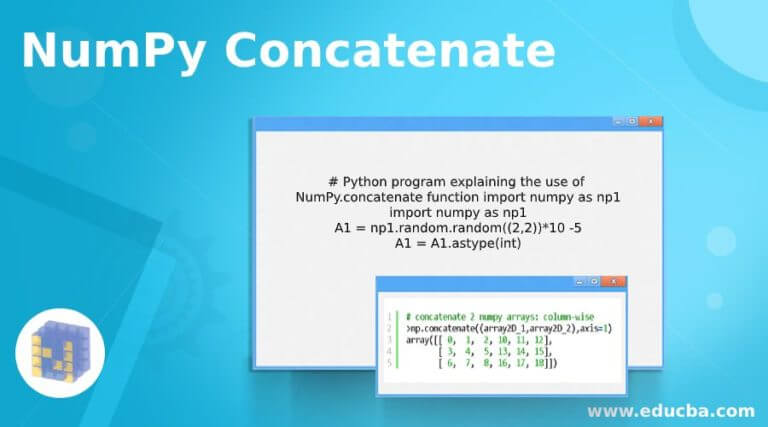 NumPy Concatenate

# Python program explaining the use of NumPy.concatenate function import numpy as np1
import numpy as np1
A1 = np1.random.random((2,2))*10 -5
A1 = A1.astype(int)

1 # concatenate 2 numpy arrays: column-wise
2 >np.concatenate((array2D_1,array2D_2),axis=1)
3 array([[ 0, 1, 2, 10, 11, 12],
4 [ 3, 4, 5, 13, 14, 15],
5 [ 6, 7, 8, 16, 17, 18]])

www.educba.com